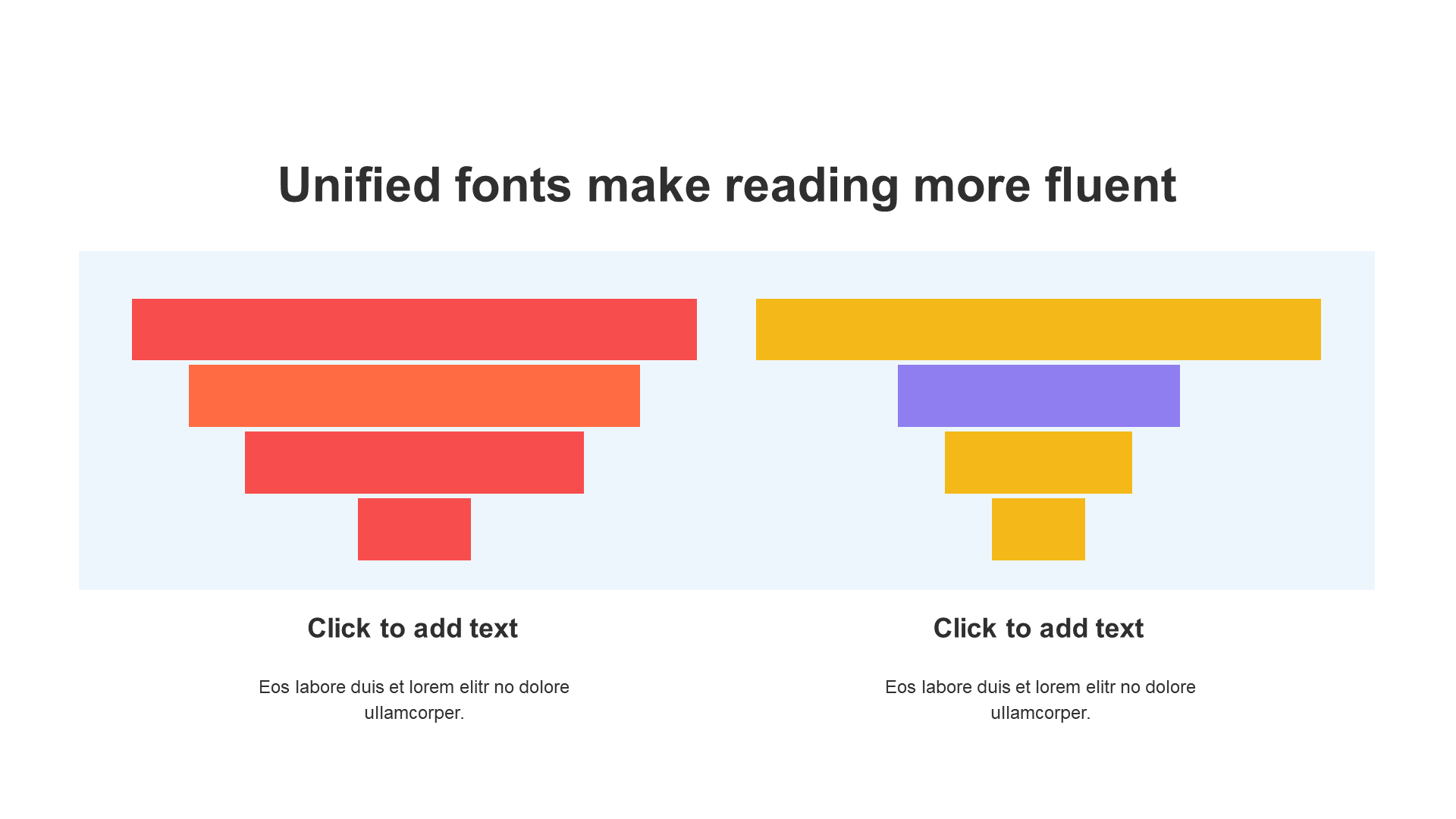 Unified fonts make reading more fluent

Click to add text

Eos labore duis et lorem elitr no dolore ullamcorper.

Click to add text

Eos labore duis et lorem elitr no dolore ullamcorper.